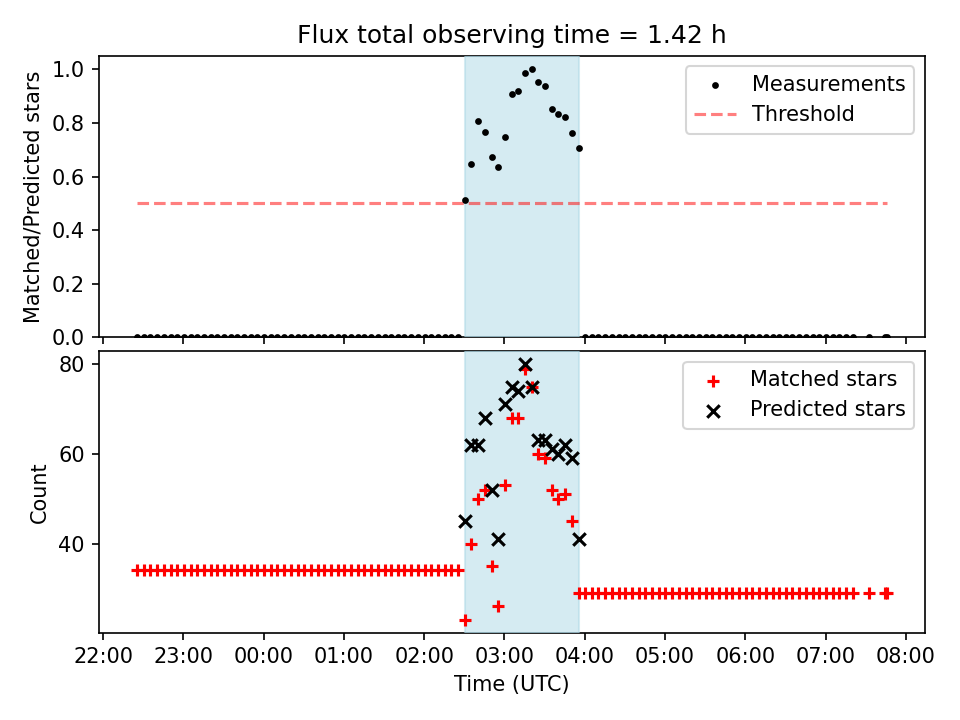 Flux total observing time = 1.42 h

Matched/Predicted stars

1.0
0.8
0.6
0.4
0.2
0.0

Measurements
Threshold

Count

80
60
40

Matched stars
Predicted stars

22:00 23:00 00:00 01:00 02:00 03:00 04:00 05:00 06:00 07:00 08:00

Time (UTC)